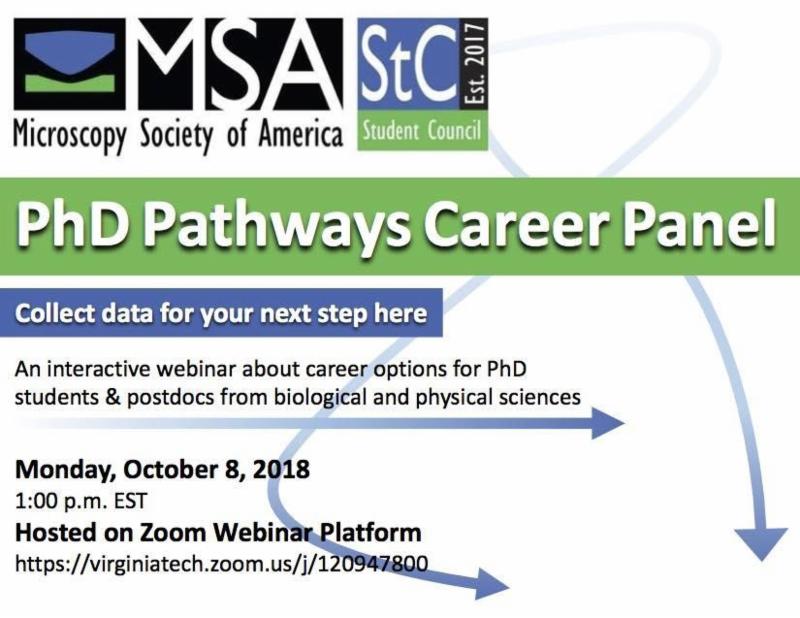 MSA
Microscopy Society of America

StC
Est. 2017
Student Council

PhD Pathways Career Panel

Collect data for your next step here

An interactive webinar about career options for PhD students & postdocs from biological and physical sciences

Monday, October 8, 2018
1:00 p.m. EST
Hosted on Zoom Webinar Platform
https://virginiatech.zoom.us/j/120947800